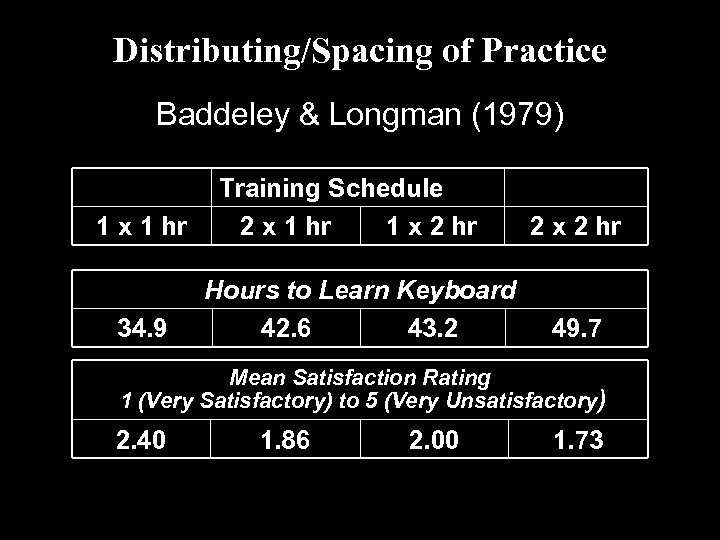 Distributing/Spacing of Practice

Baddeley & Longman (1979)

| | Training Schedule | | |
|---|---|---|---|
| 1 x 1 hr | 2 x 1 hr | 1 x 2 hr | 2 x 2 hr |

| Hours to Learn Keyboard | | | |
|---|---|---|---|
| 34.9 | 42.6 | 43.2 | 49.7 |

| Mean Satisfaction Rating 1 (Very Satisfactory) to 5 (Very Unsatisfactory) | | | |
|---|---|---|---|
| 2.40 | 1.86 | 2.00 | 1.73 |